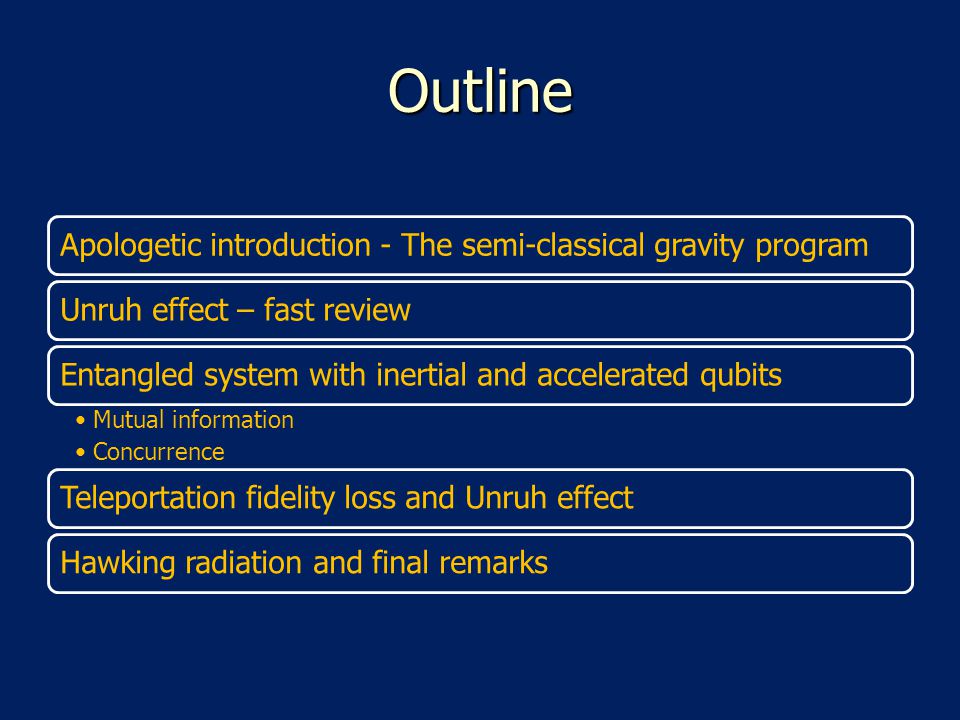 Outline

Apologetic introduction - The semi-classical gravity program

Unruh effect – fast review

Entangled system with inertial and accelerated qubits

• Mutual information
• Concurrence

Teleportation fidelity loss and Unruh effect

Hawking radiation and final remarks